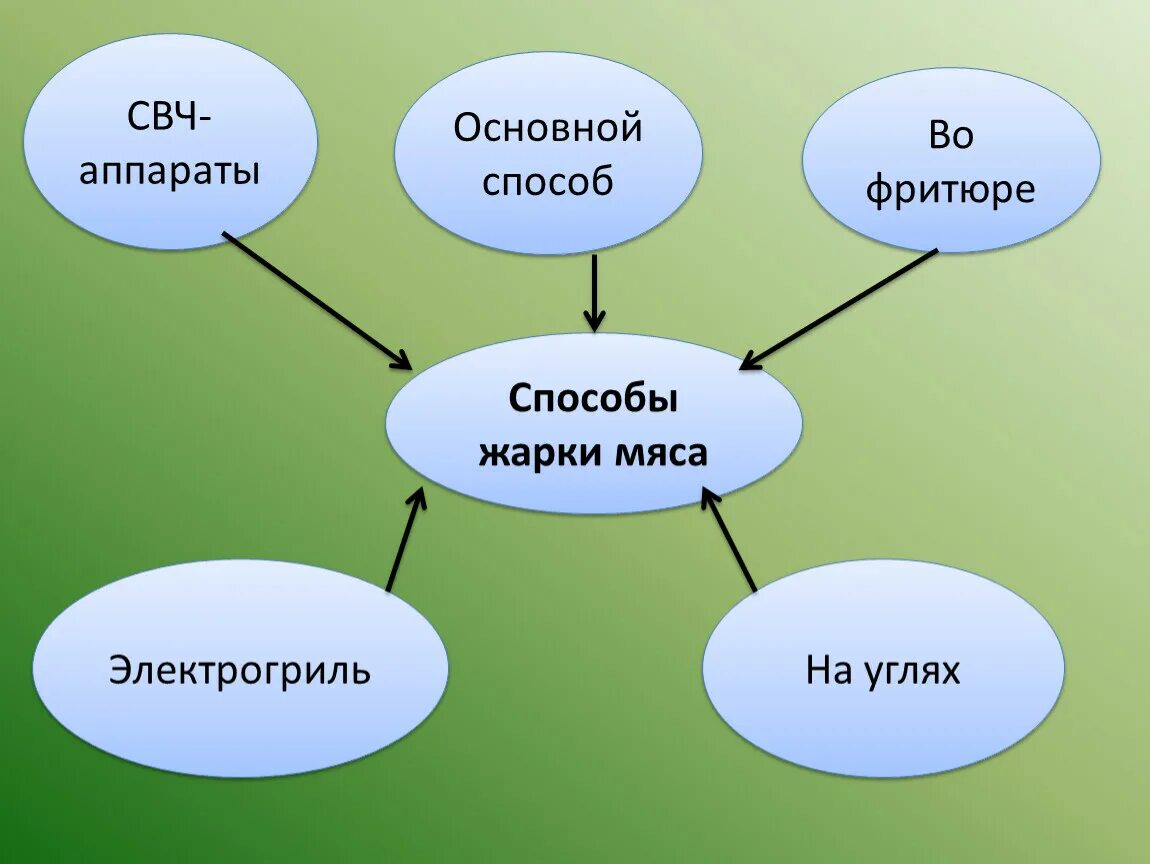 СВЧ-аппараты

Основной способ

Во фритюре

Способы жарки мяса

Электрогриль

На углях